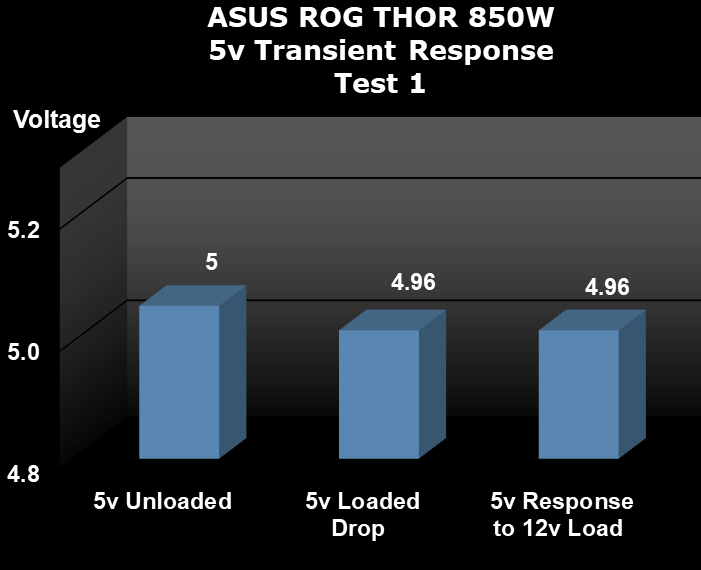 ASUS ROG THOR 850W
5v Transient Response
Test 1

Voltage

5.2

5.0

4.8

5

4.96

4.96

5v Unloaded

5v Loaded Drop

5v Response to 12v Load